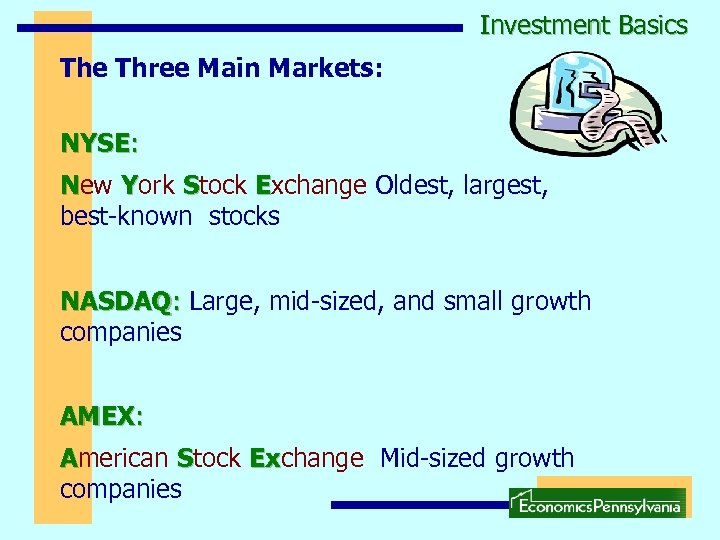 Investment Basics

The Three Main Markets:

NYSE:

New York Stock Exchange Oldest, largest, best-known stocks

NASDAQ: Large, mid-sized, and small growth companies

AMEX:

American Stock Exchange Mid-sized growth companies

EconomicsPennsylvania